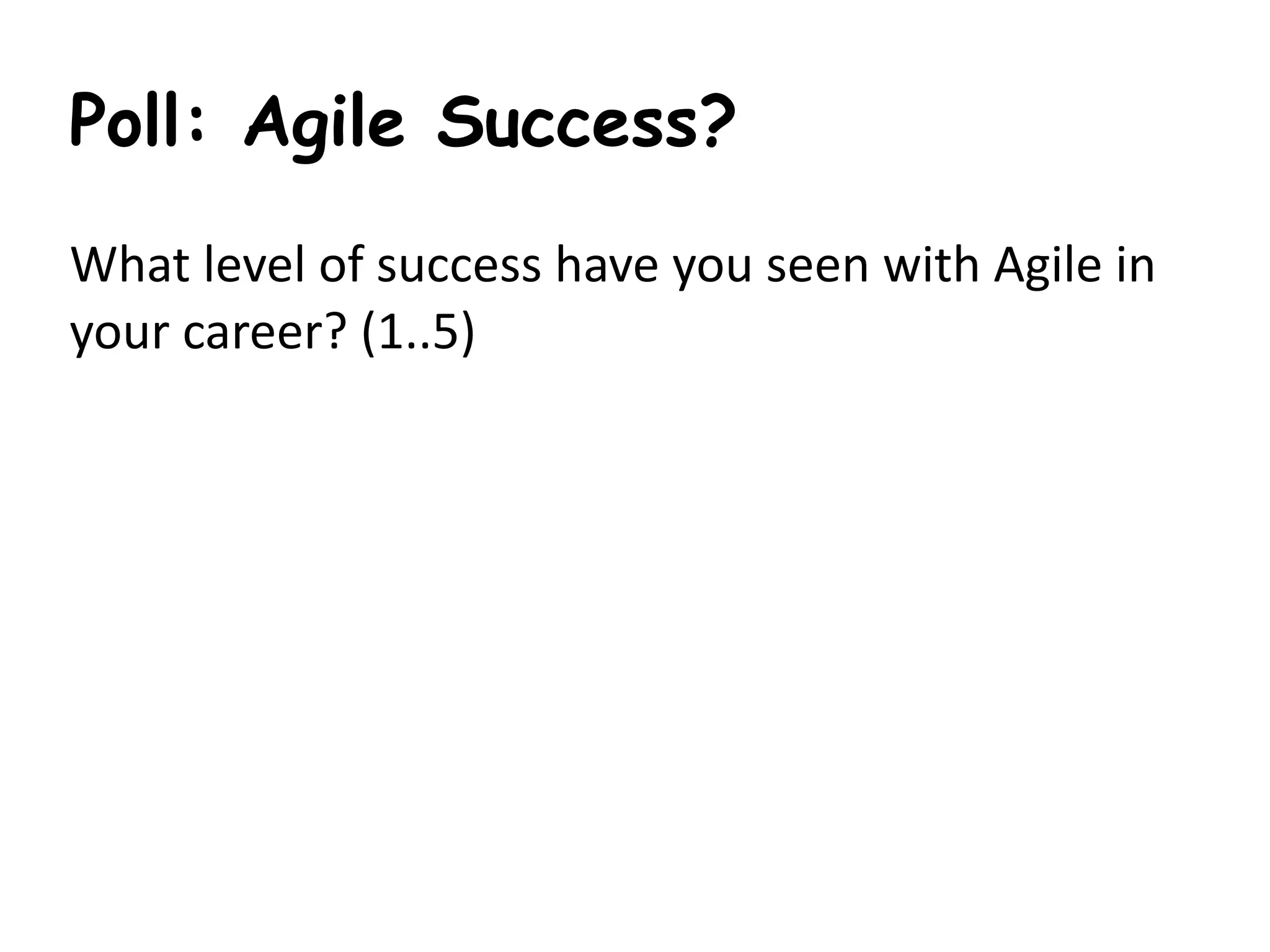 Poll: Agile Success?

What level of success have you seen with Agile in your career? (1..5)